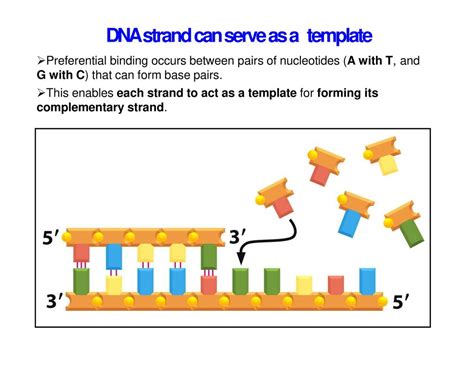 DNA strand can serve as a template

➢Preferential binding occurs between pairs of nucleotides (**A with T**, and **G with C**) that can form base pairs.

➢This enables **each strand to act as a template** for **forming its complementary strand**.

5′

3′

3′

5′